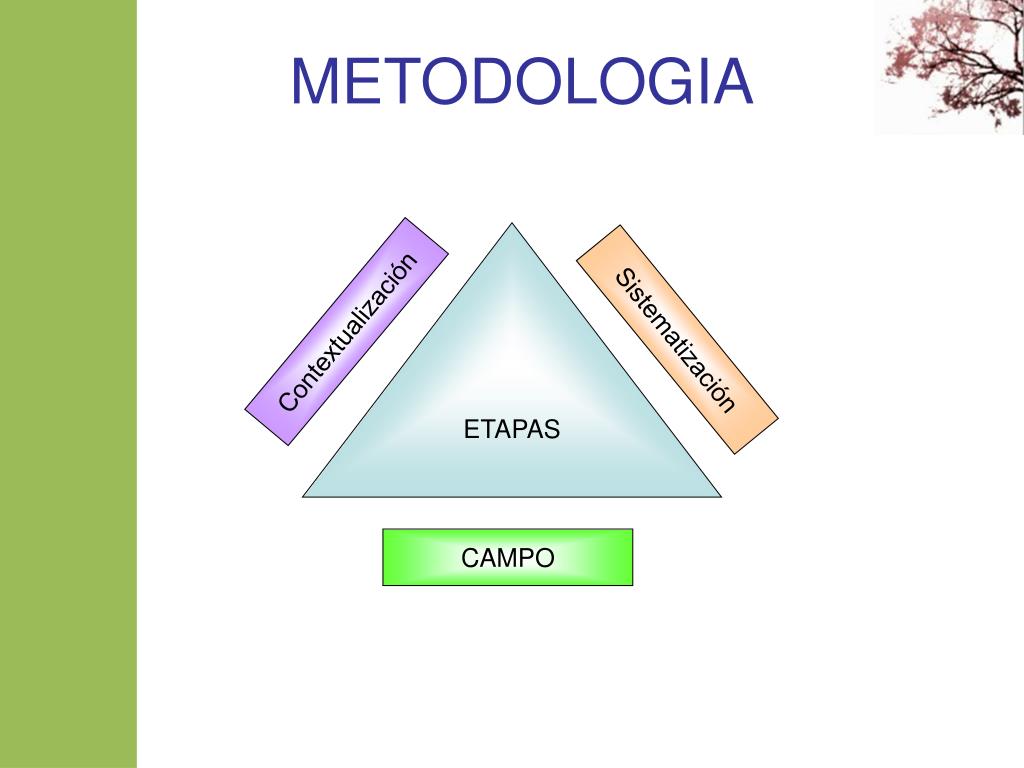 METODOLOGIA

Contextualización

Sistematización

ETAPAS

CAMPO